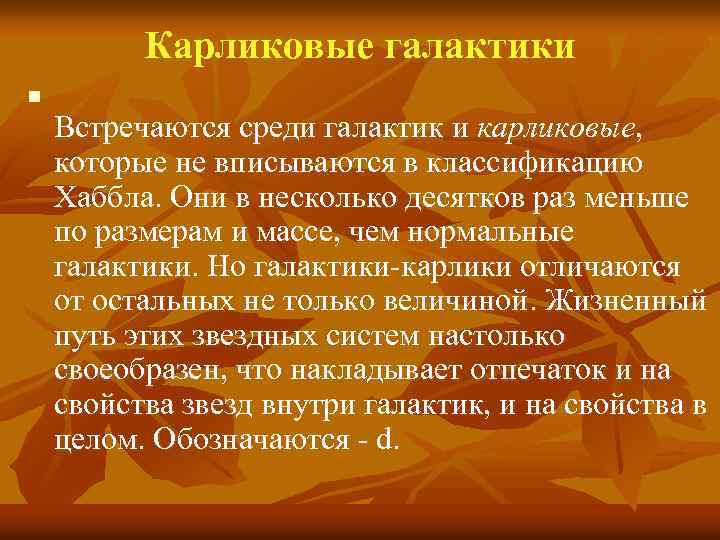 Карликовые галактики

Встречаются среди галактик и карликовые, которые не вписываются в классификацию Хаббла. Они в несколько десятков раз меньше по размерам и массе, чем нормальные галактики. Но галактики-карлики отличаются от остальных не только величиной. Жизненный путь этих звездных систем настолько своеобразен, что накладывает отпечаток и на свойства звезд внутри галактик, и на свойства в целом. Обозначаются - d.